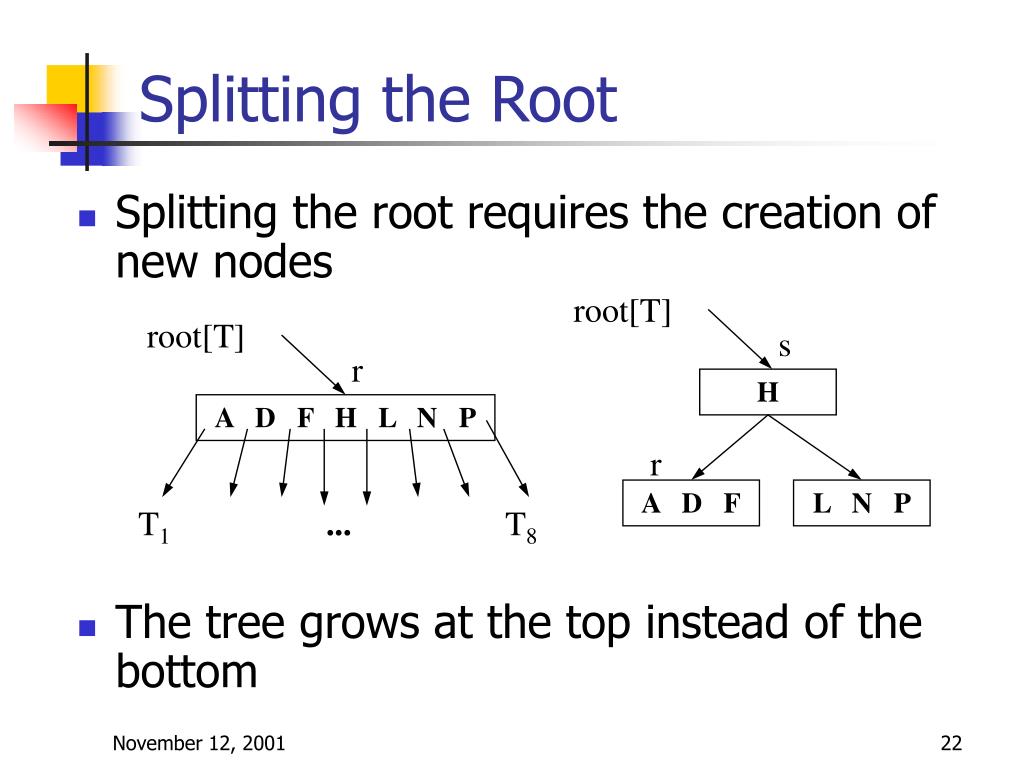 Splitting the Root

Splitting the root requires the creation of new nodes

root[T]

r

A D F H L N P

$T_1$ ... $T_8$

root[T]

s

H

r

A D F

L N P

The tree grows at the top instead of the bottom

November 12, 2001

22